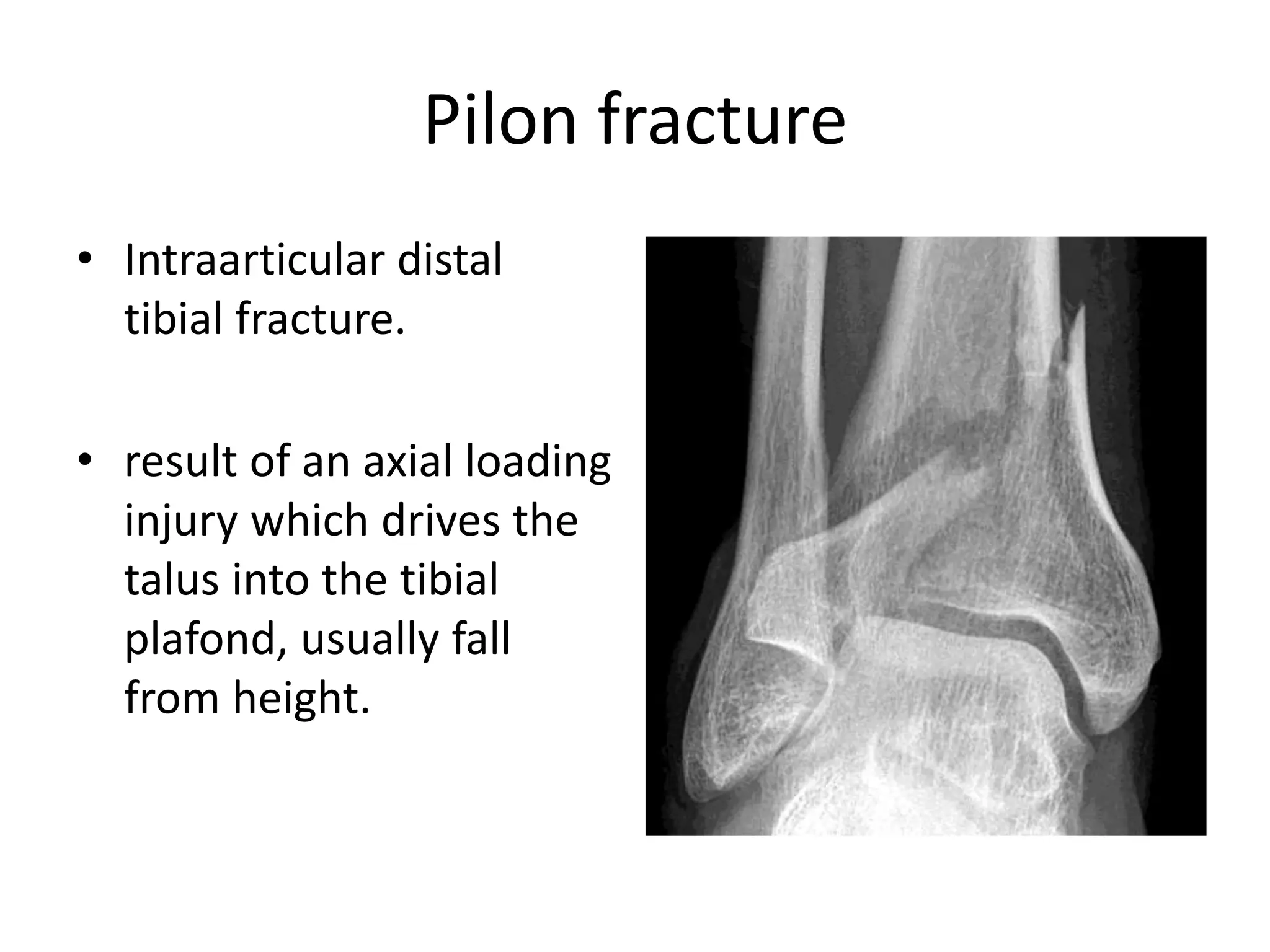 Pilon fracture

• Intraarticular distal tibial fracture.

• result of an axial loading injury which drives the talus into the tibial plafond, usually fall from height.